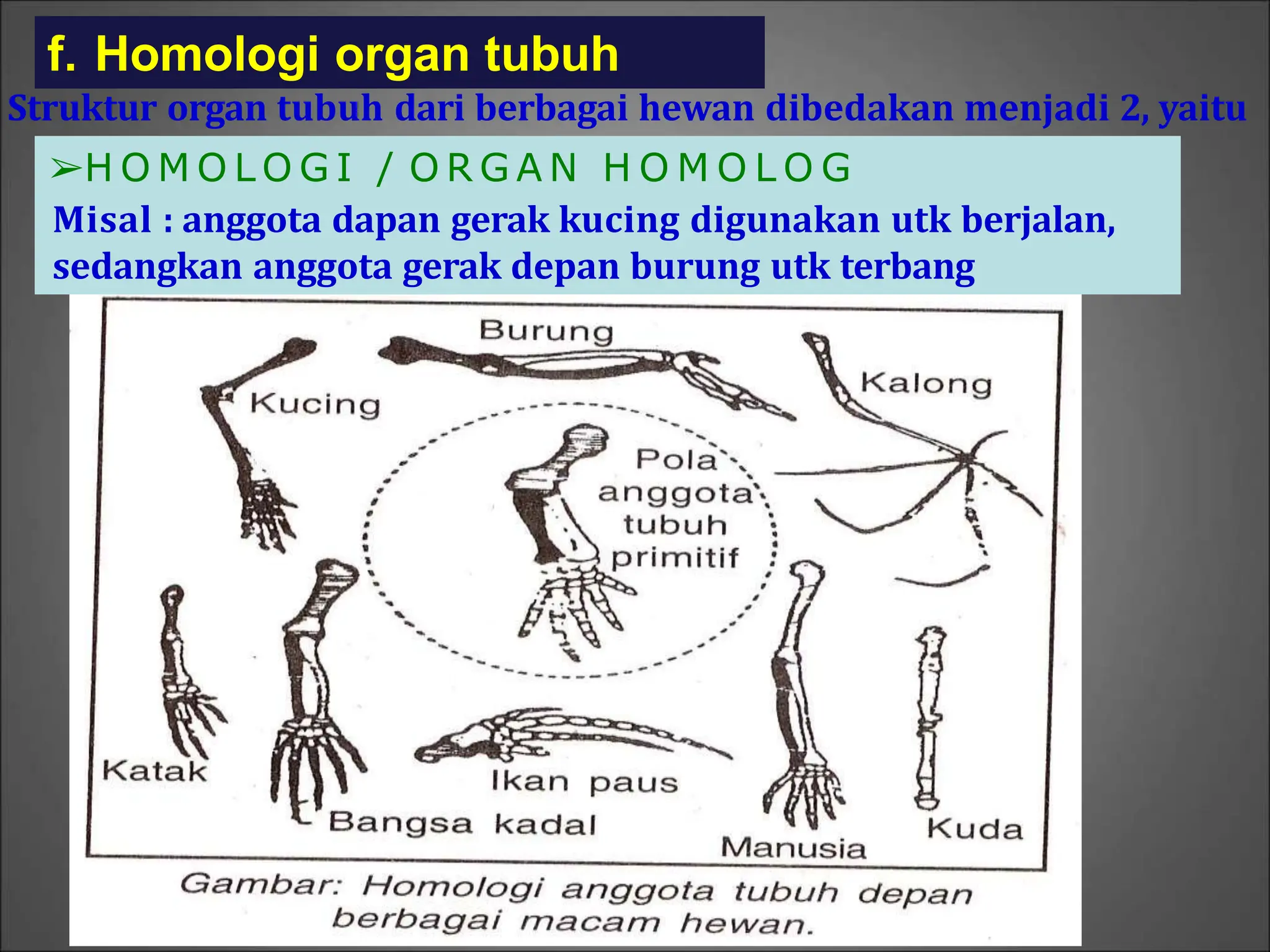 f. Homologi organ tubuh

Struktur organ tubuh dari berbagai hewan dibedakan menjadi 2, yaitu

➢HOMOLOGI / ORGAN HOMOLOG

Misal : anggota dapan gerak kucing digunakan utk berjalan, sedangkan anggota gerak depan burung utk terbang

Burung
Kucing
Kalong
Pola anggota tubuh primitif
Katak
Ikan paus
Bangsa kadal
Manusia
Kuda

Gambar: Homologi anggota tubuh depan berbagai macam hewan.